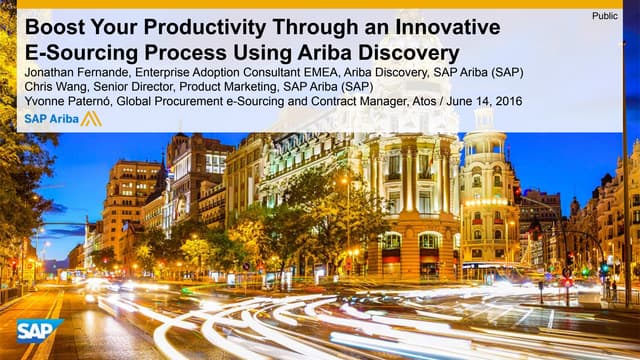 Public

Boost Your Productivity Through an Innovative E-Sourcing Process Using Ariba Discovery

Jonathan Fernande, Enterprise Adoption Consultant EMEA, Ariba Discovery, SAP Ariba (SAP)
Chris Wang, Senior Director, Product Marketing, SAP Ariba (SAP)
Yvonne Paternó, Global Procurement e-Sourcing and Contract Manager, Atos / June 14, 2016

SAP Ariba

SAP